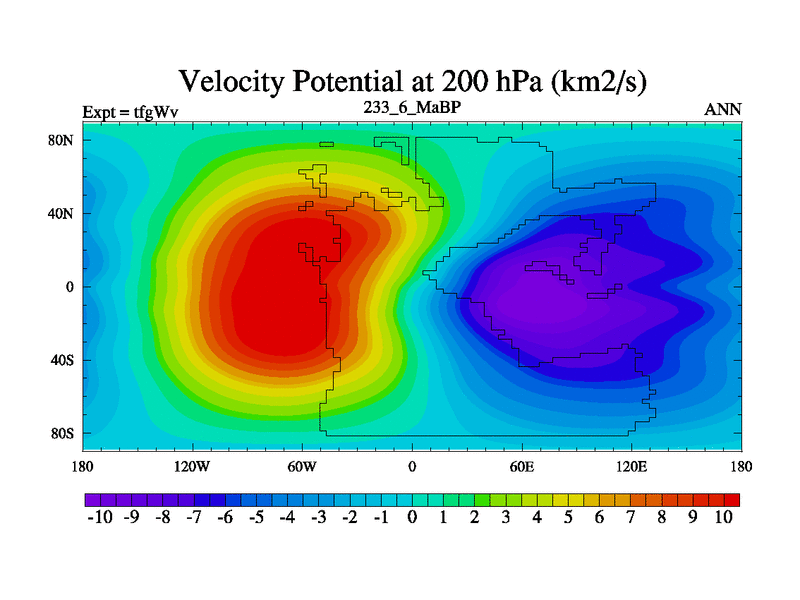 Velocity Potential at 200 hPa (km2/s)

Expt = tfgWv

233_6_MaBP

ANN

80N
40N
0
40S
80S

180
120W
60W
0
60E
120E
180

-10 -9 -8 -7 -6 -5 -4 -3 -2 -1 0 1 2 3 4 5 6 7 8 9 10